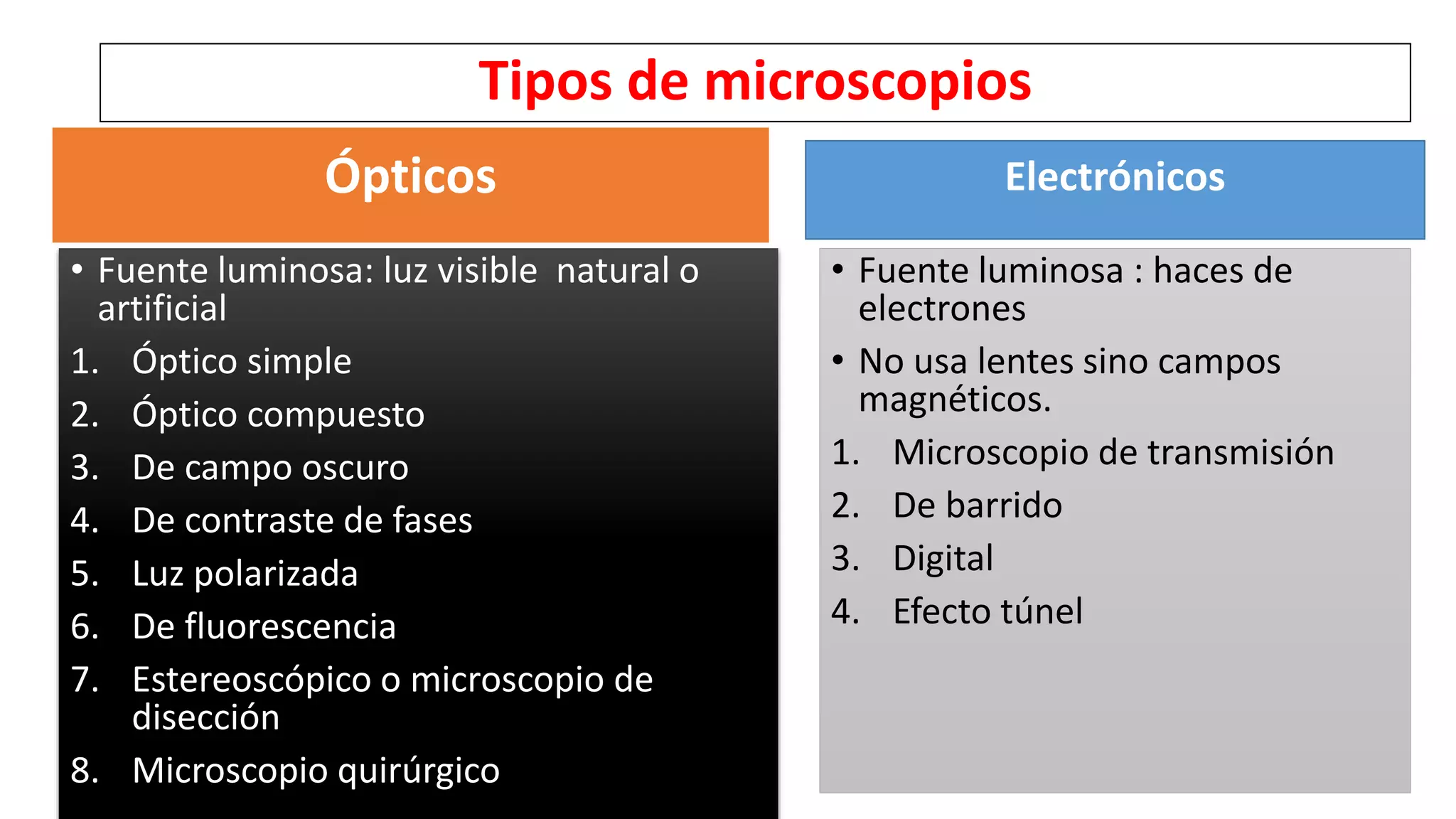 Tipos de microscopios

Ópticos

• Fuente luminosa: luz visible natural o artificial
1. Óptico simple
2. Óptico compuesto
3. De campo oscuro
4. De contraste de fases
5. Luz polarizada
6. De fluorescencia
7. Estereoscópico o microscopio de disección
8. Microscopio quirúrgico

Electrónicos

• Fuente luminosa : haces de electrones
• No usa lentes sino campos magnéticos.
1. Microscopio de transmisión
2. De barrido
3. Digital
4. Efecto túnel